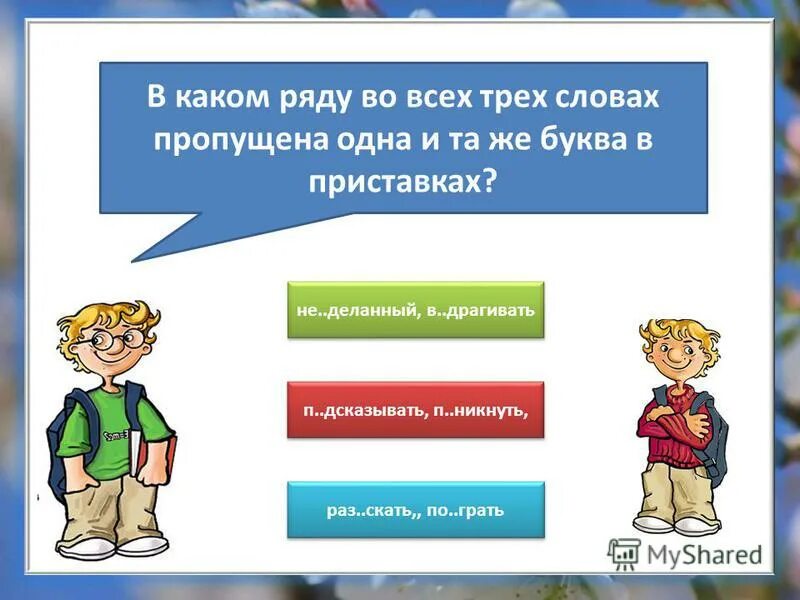 В каком ряду во всех трех словах пропущена одна и та же буква в приставках?

не..деланный, в..драгивать

п..дсказывать, п..никнуть,

раз..скать,, по..грать

MyShared